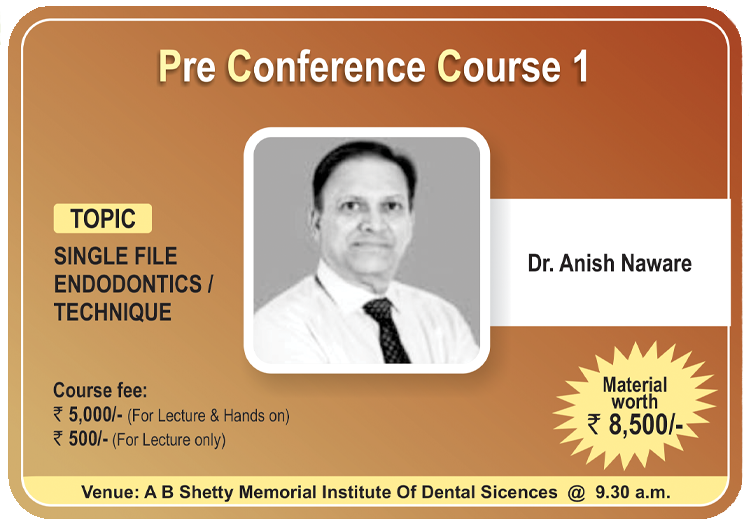 Pre Conference Course 1

TOPIC

SINGLE FILE ENDODONTICS / TECHNIQUE

Dr. Anish Naware

Course fee:
₹ 5,000/- (For Lecture & Hands on)
₹ 500/- (For Lecture only)

Material worth ₹ 8,500/-

Venue: A B Shetty Memorial Institute Of Dental Sicences @ 9.30 a.m.